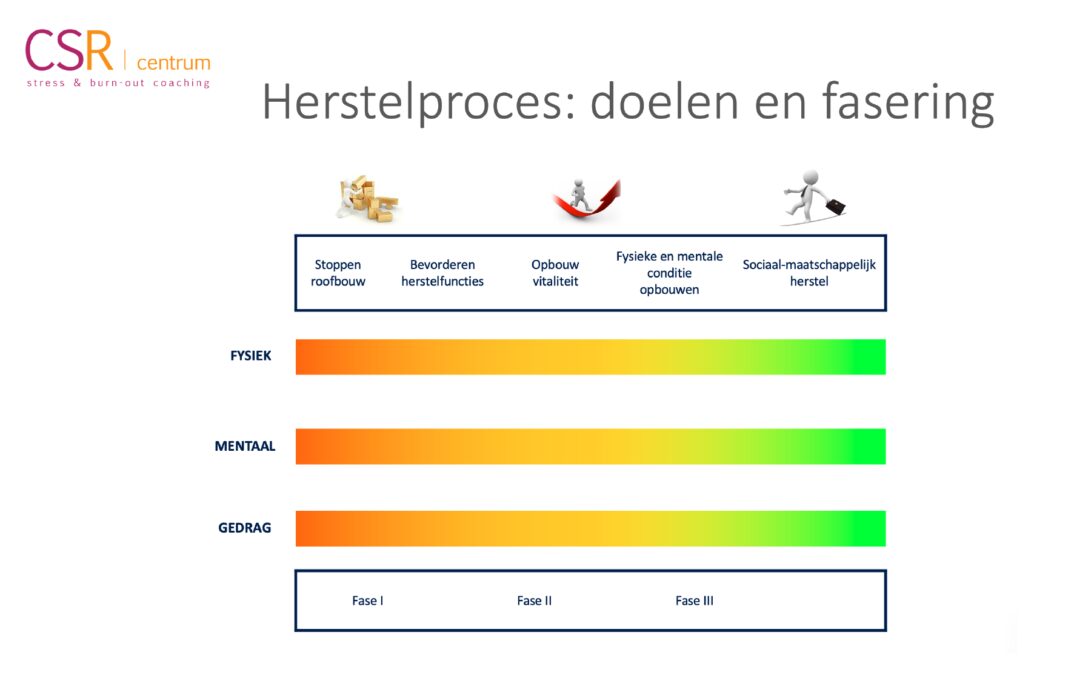 CSR | centrum
stress & burn-out coaching

Herstelproces: doelen en fasering

Stoppen roofbouw
Bevorderen herstelfuncties
Opbouw vitaliteit
Fysieke en mentale conditie opbouwen
Sociaal-maatschappelijk herstel

FYSIEK

MENTAAL

GEDRAG

Fase I
Fase II
Fase III